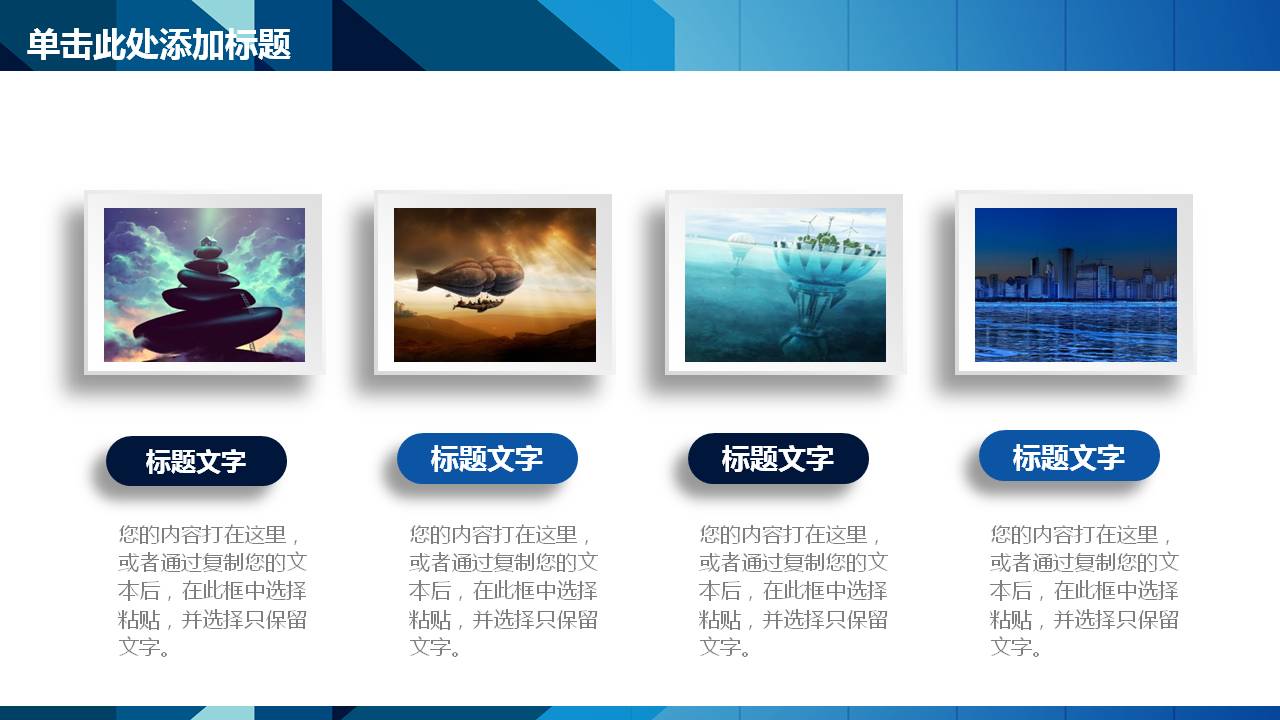 单击此处添加标题

标题文字

您的内容打在这里，或者通过复制您的文本后，在此框中选择粘贴，并选择只保留文字。

标题文字

您的内容打在这里，或者通过复制您的文本后，在此框中选择粘贴，并选择只保留文字。

标题文字

您的内容打在这里，或者通过复制您的文本后，在此框中选择粘贴，并选择只保留文字。

标题文字

您的内容打在这里，或者通过复制您的文本后，在此框中选择粘贴，并选择只保留文字。